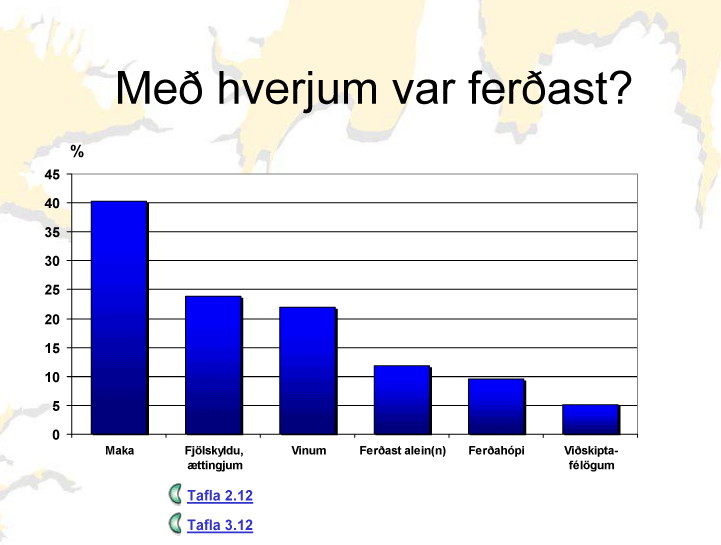 Með hverjum var ferðast?

%

45
40
35
30
25
20
15
10
5
0

Maka
Fjölskyldu, ættingjum
Vinum
Ferðast alein(n)
Ferðahópi
Viðskipta-félögum

Tafla 2.12

Tafla 3.12